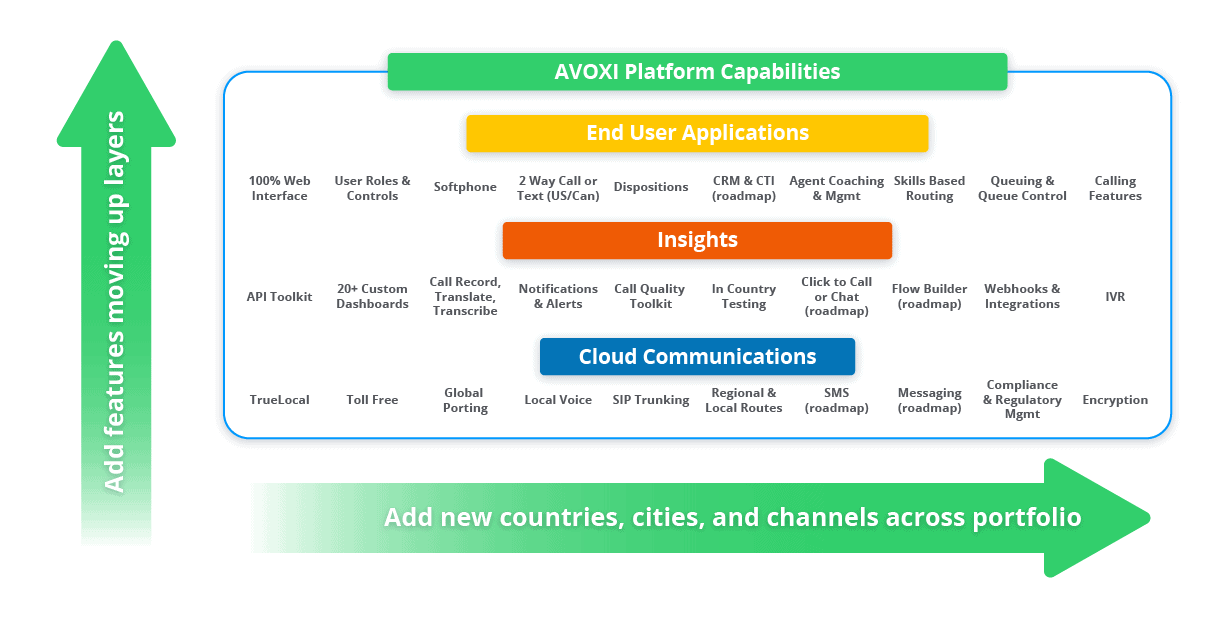 Add features moving up layers

AVOXI Platform Capabilities

End User Applications

100% Web Interface
User Roles & Controls
Softphone
2 Way Call or Text (US/Can)
Dispositions
CRM & CTI (roadmap)
Agent Coaching & Mgmt
Skills Based Routing
Queuing & Queue Control
Calling Features

Insights

API Toolkit
20+ Custom Dashboards
Call Record, Translate, Transcribe
Notifications & Alerts
Call Quality Toolkit
In Country Testing
Click to Call or Chat (roadmap)
Flow Builder (roadmap)
Webhooks & Integrations
IVR

Cloud Communications

TrueLocal
Toll Free
Global Porting
Local Voice
SIP Trunking
Regional & Local Routes
SMS (roadmap)
Messaging (roadmap)
Compliance & Regulatory Mgmt
Encryption

Add new countries, cities, and channels across portfolio